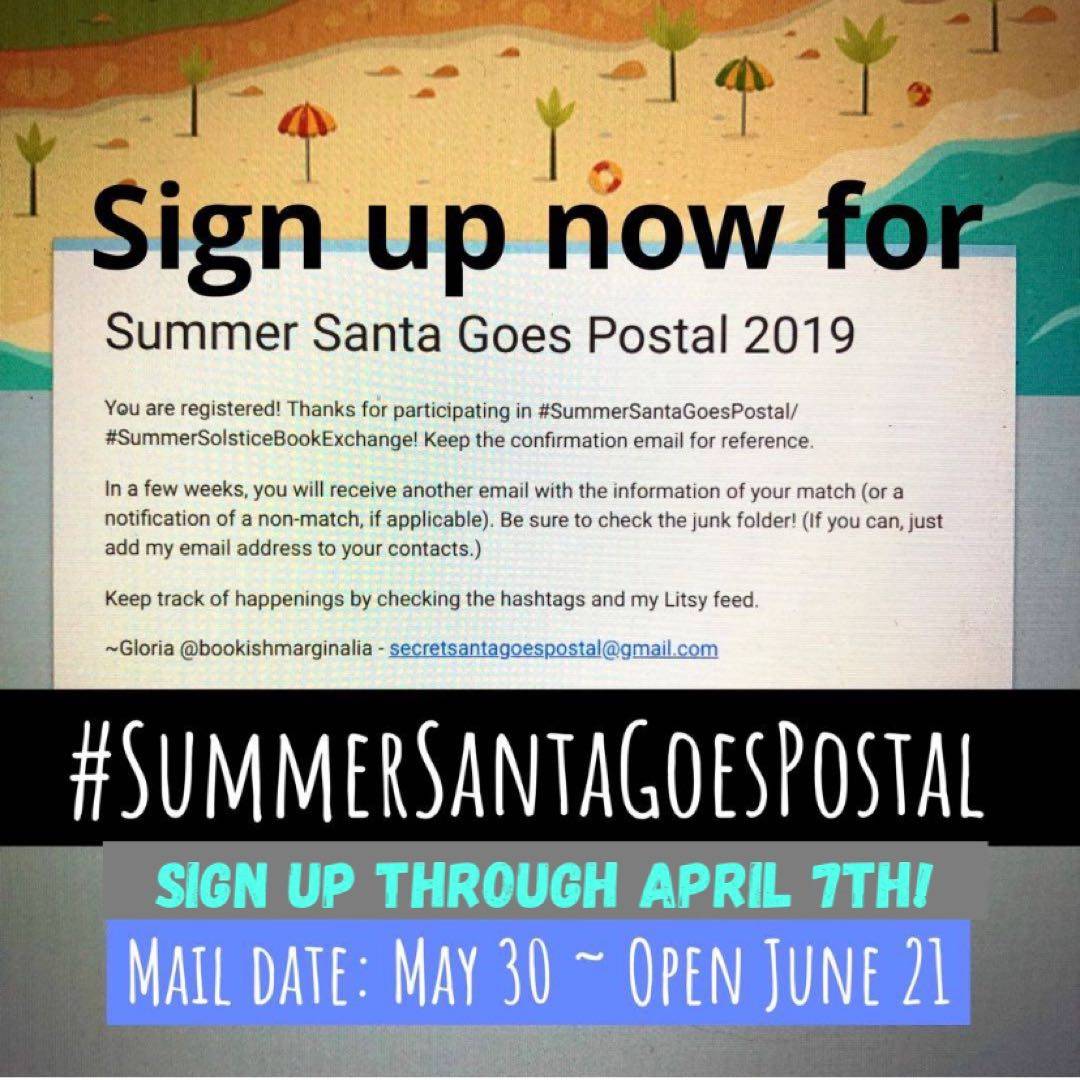 Sign up now for

Summer Santa Goes Postal 2019

You are registered! Thanks for participating in #SummerSantaGoesPostal/ #SummerSolsticeBookExchange! Keep the confirmation email for reference.

In a few weeks, you will receive another email with the information of your match (or a notification of a non-match, if applicable). Be sure to check the junk folder! (If you can, just add my email address to your contacts.)

Keep track of happenings by checking the hashtags and my Litsy feed.

~Gloria @bookishmarginalia - secretsantagoespostal@gmail.com

#SUMMERSANTAGOESPOSTAL

SIGN UP THROUGH APRIL 7TH!

MAIL DATE: MAY 30 ~ OPEN JUNE 21